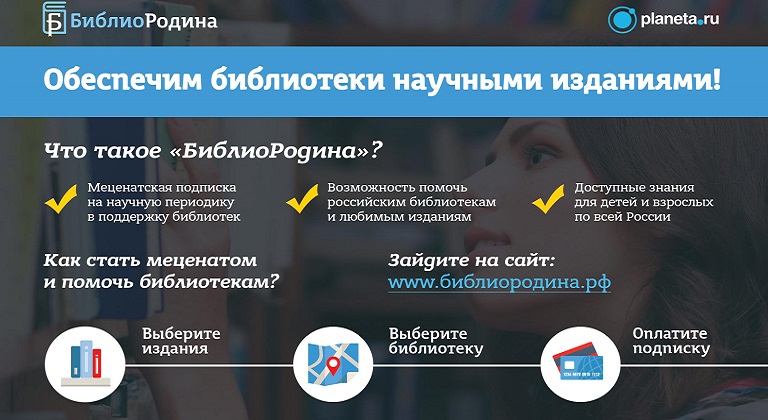 БиблиоРодина

planeta.ru

Обеспечим библиотеки научными изданиями!

Что такое «БиблиоРодина»?

Меценатская подписка на научную периодику в поддержку библиотек

Возможность помочь российским библиотекам и любимым изданиям

Доступные знания для детей и взрослых по всей России

Как стать меценатом и помочь библиотекам?

Зайдите на сайт: www.библиородина.рф

Выберите издания

Выберите библиотеку

Оплатите подписку